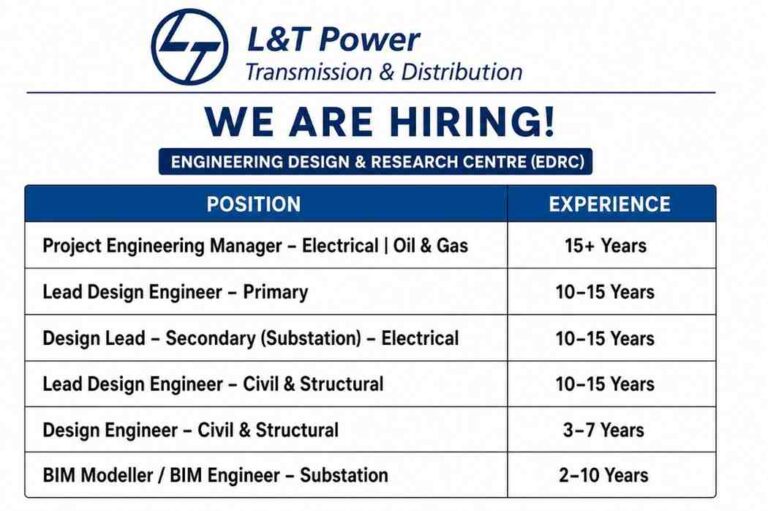 L&T Power
Transmission & Distribution

WE ARE HIRING!

ENGINEERING DESIGN & RESEARCH CENTRE (EDRC)

| POSITION | EXPERIENCE |
|---|---|
| Project Engineering Manager – Electrical \| Oil & Gas | 15+ Years |
| Lead Design Engineer – Primary | 10–15 Years |
| Design Lead – Secondary (Substation) – Electrical | 10–15 Years |
| Lead Design Engineer – Civil & Structural | 10–15 Years |
| Design Engineer – Civil & Structural | 3–7 Years |
| BIM Modeller / BIM Engineer – Substation | 2–10 Years |